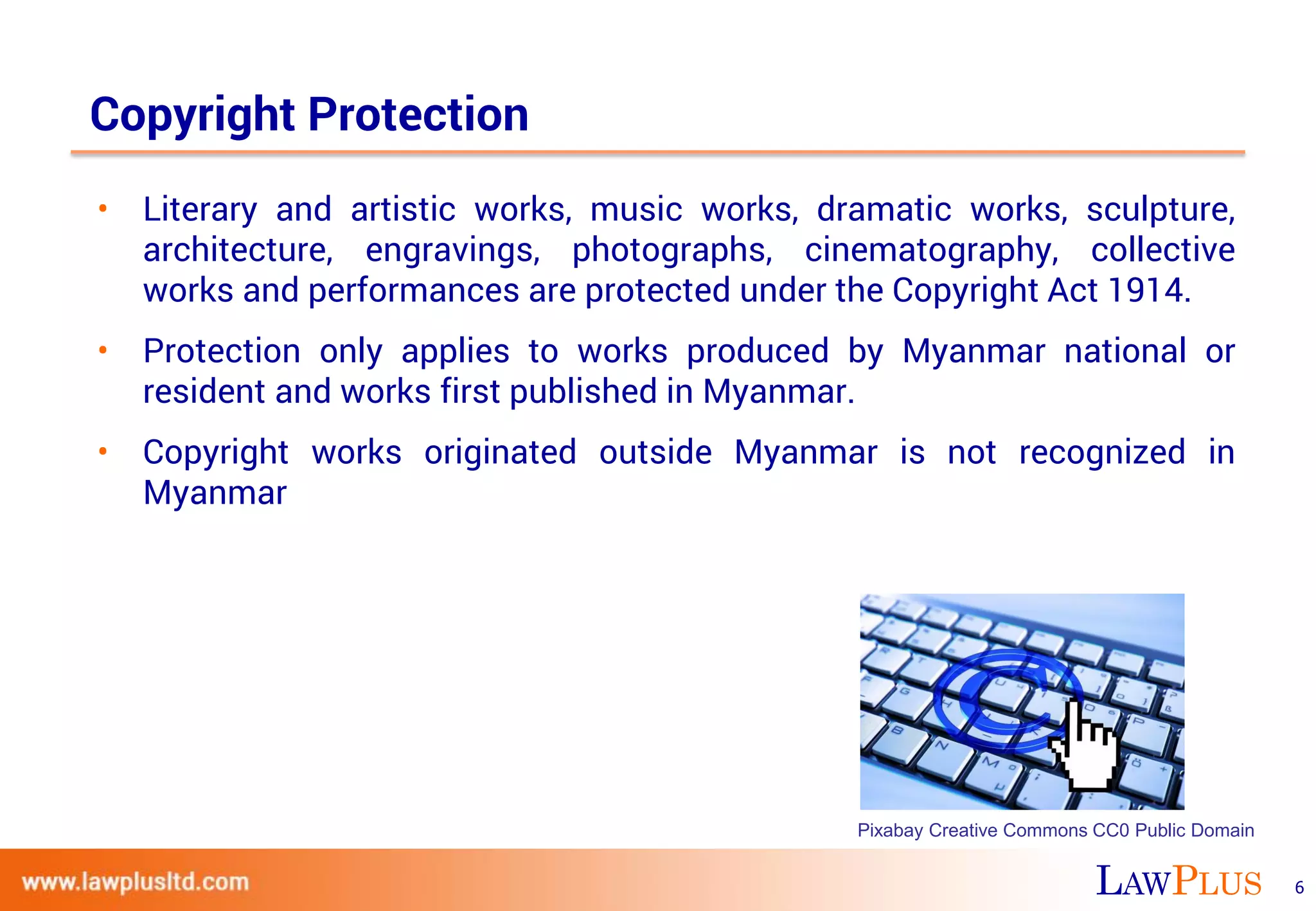 Copyright Protection

• Literary and artistic works, music works, dramatic works, sculpture, architecture, engravings, photographs, cinematography, collective works and performances are protected under the Copyright Act 1914.

• Protection only applies to works produced by Myanmar national or resident and works first published in Myanmar.

• Copyright works originated outside Myanmar is not recognized in Myanmar

Pixabay Creative Commons CC0 Public Domain

www.lawplusltd.com

LAWPLUS

6